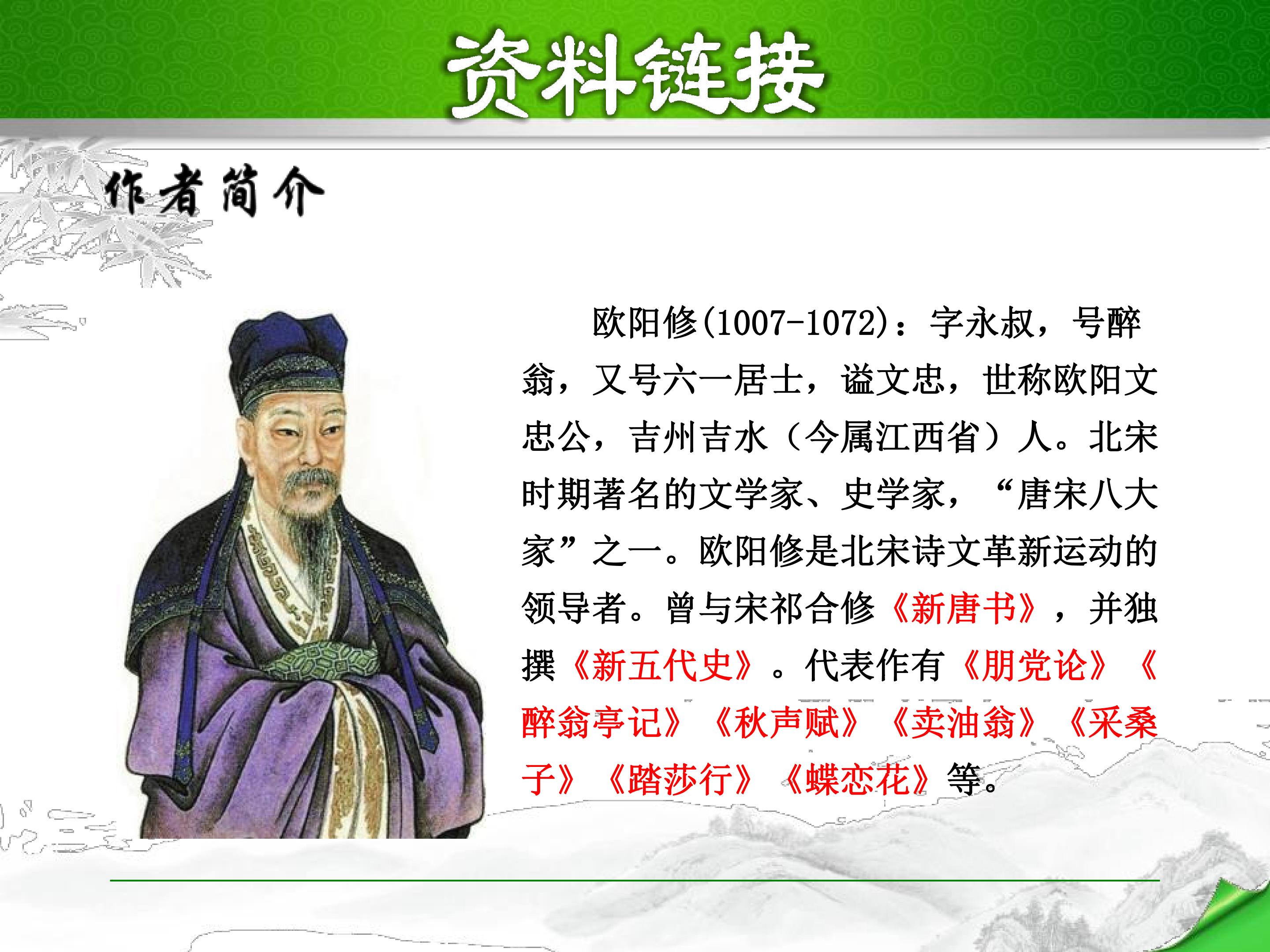 资料链接

作者简介

欧阳修(1007-1072)：字永叔，号醉翁，又号六一居士，谥文忠，世称欧阳文忠公，吉州吉水（今属江西省）人。北宋时期著名的文学家、史学家，“唐宋八大家”之一。欧阳修是北宋诗文革新运动的领导者。曾与宋祁合修《新唐书》，并独撰《新五代史》。代表作有《朋党论》《醉翁亭记》《秋声赋》《卖油翁》《采桑子》《踏莎行》《蝶恋花》等。